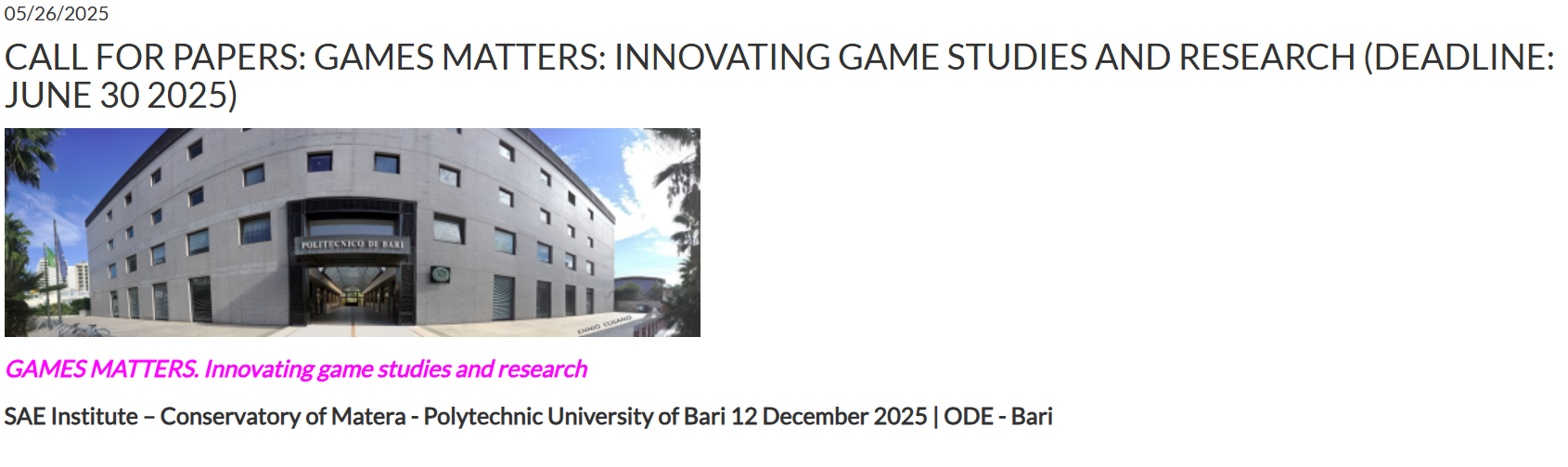 05/26/2025

CALL FOR PAPERS: GAMES MATTERS: INNOVATING GAME STUDIES AND RESEARCH (DEADLINE: JUNE 30 2025)

POLITECNICO DI BARI

ENNIO CUSANO

GAMES MATTERS. Innovating game studies and research

SAE Institute – Conservatory of Matera - Polytechnic University of Bari 12 December 2025 | ODE - Bari